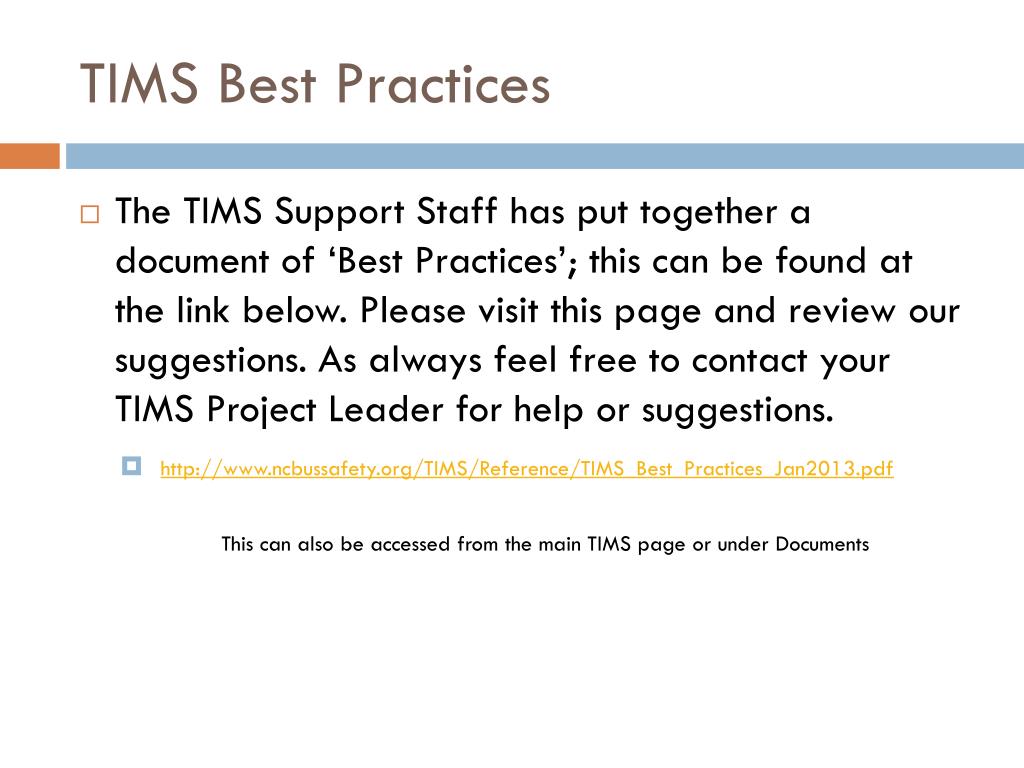 TIMS Best Practices

The TIMS Support Staff has put together a document of ‘Best Practices’; this can be found at the link below. Please visit this page and review our suggestions. As always feel free to contact your TIMS Project Leader for help or suggestions.

http://www.ncbussafety.org/TIMS/Reference/TIMS_Best_Practices_Jan2013.pdf

This can also be accessed from the main TIMS page or under Documents